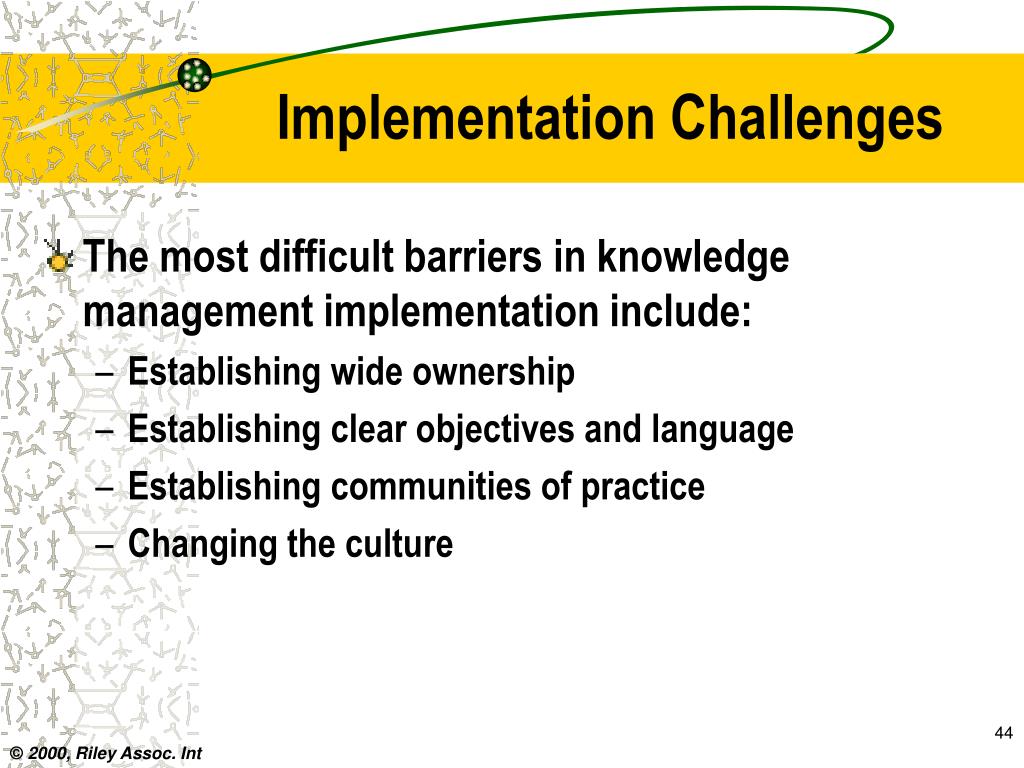 Implementation Challenges

The most difficult barriers in knowledge management implementation include:
– Establishing wide ownership
– Establishing clear objectives and language
– Establishing communities of practice
– Changing the culture

44

© 2000, Riley Assoc. Int